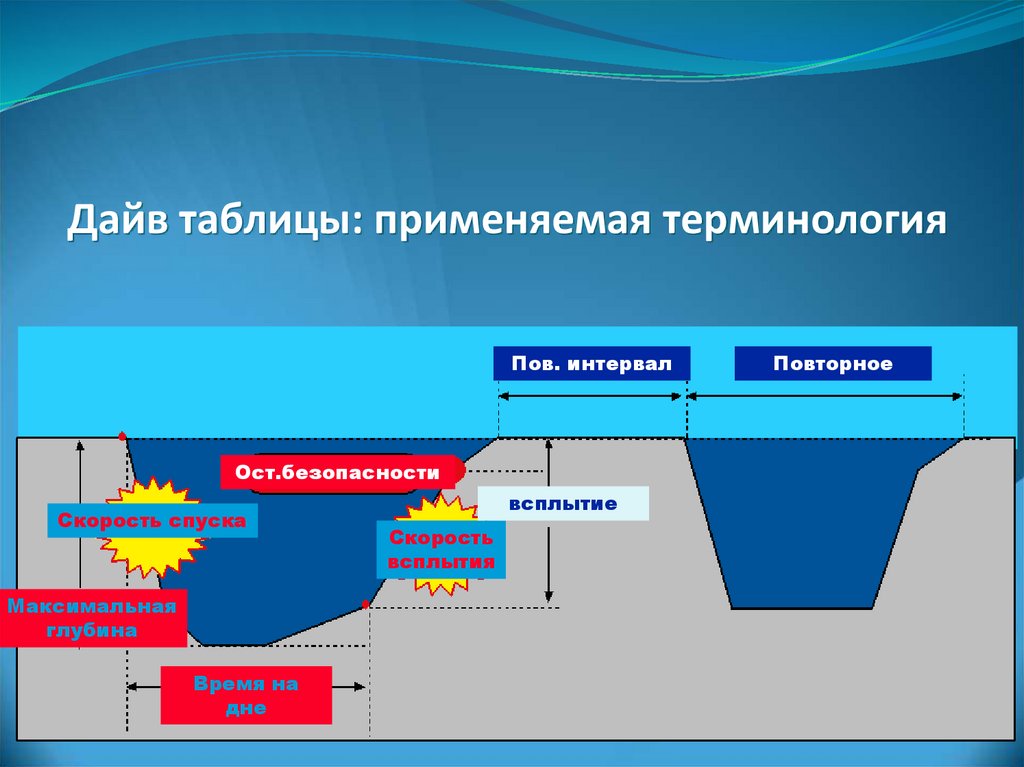 Дайв таблицы: применяемая терминология

Пов. интервал

Повторное

Ост.безопасности

всплытие

Скорость спуска

Скорость всплытия

Максимальная глубина

Время на дне